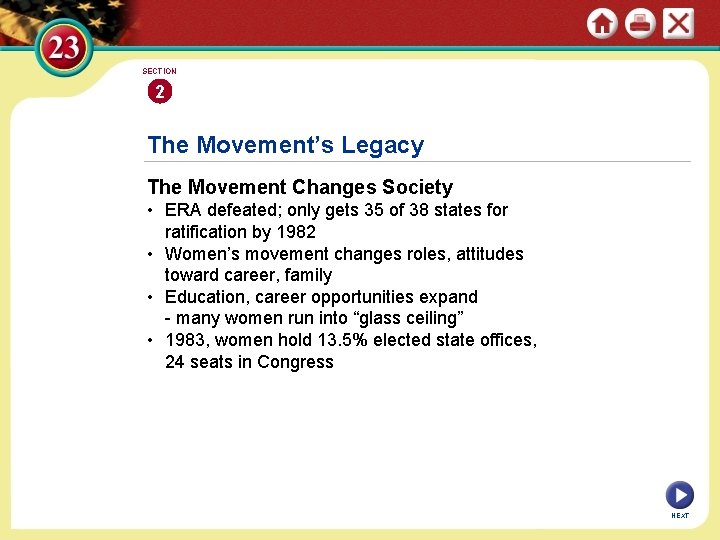 23

SECTION

2

The Movement's Legacy

The Movement Changes Society

• ERA defeated; only gets 35 of 38 states for ratification by 1982
• Women's movement changes roles, attitudes toward career, family
• Education, career opportunities expand
- many women run into "glass ceiling"
• 1983, women hold 13.5% elected state offices, 24 seats in Congress

NEXT